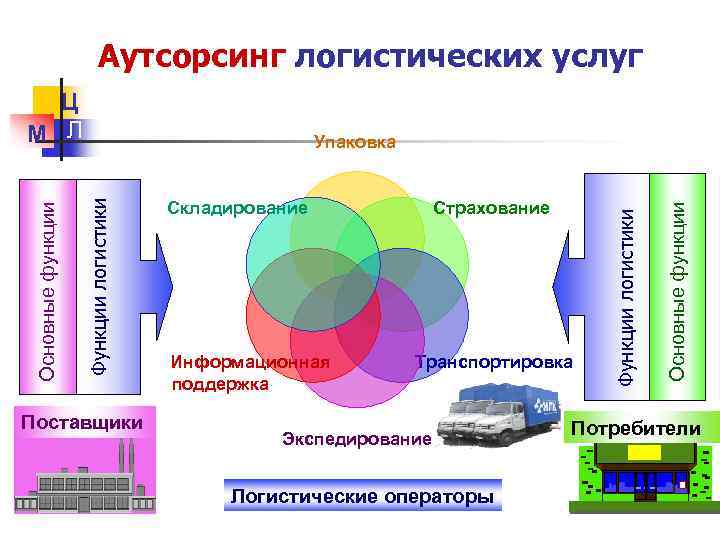 Аутсорсинг логистических услуг

Ц
М Л

Основные функции
Функции логистики

Упаковка
Складирование
Страхование
Информационная поддержка
Транспортировка
Экспедирование

Функции логистики
Основные функции

Поставщики

Потребители

Логистические операторы